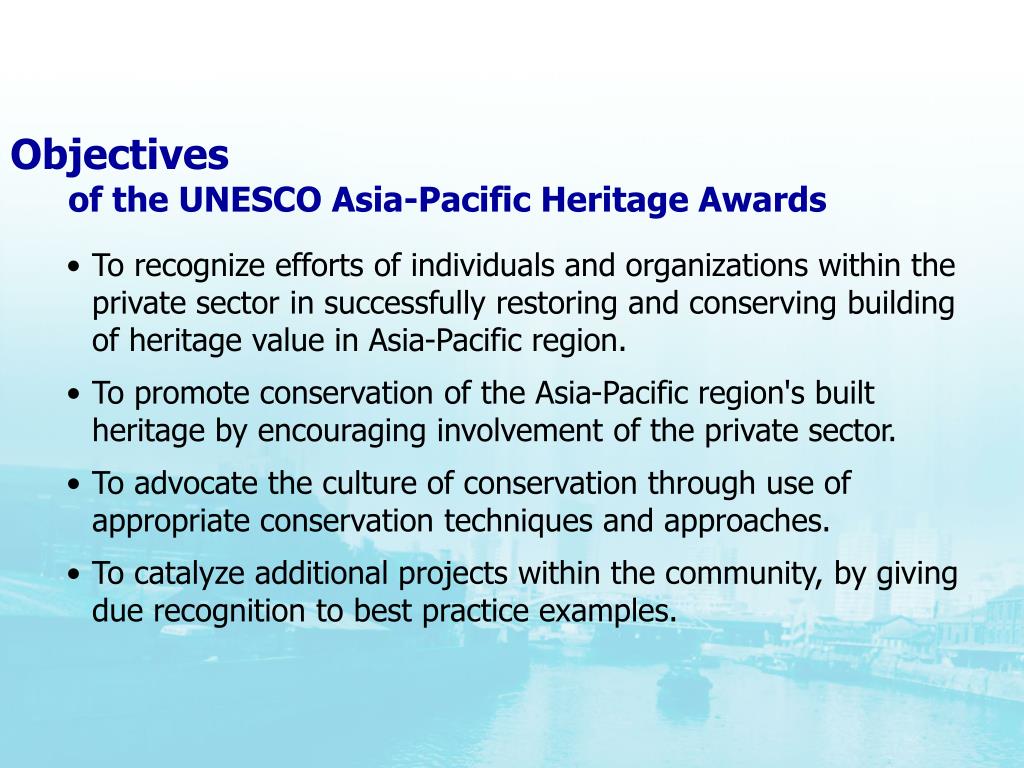 Objectives
of the UNESCO Asia-Pacific Heritage Awards

• To recognize efforts of individuals and organizations within the private sector in successfully restoring and conserving building of heritage value in Asia-Pacific region.
• To promote conservation of the Asia-Pacific region's built heritage by encouraging involvement of the private sector.
• To advocate the culture of conservation through use of appropriate conservation techniques and approaches.
• To catalyze additional projects within the community, by giving due recognition to best practice examples.